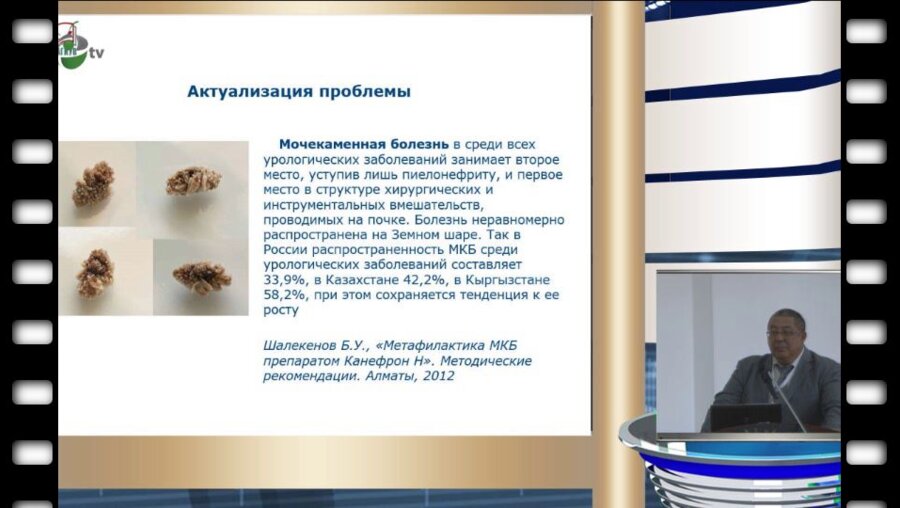 tv

Актуализация проблемы

Мочекаменная болезнь в среди всех урологических заболеваний занимает второе место, уступив лишь пиелонефриту, и первое место в структуре хирургических и инструментальных вмешательств, проводимых на почке. Болезнь неравномерно распространена на Земном шаре. Так в России распространенность МКБ среди урологических заболеваний составляет 33,9%, в Казахстане 42,2%, в Кыргызстане 58,2%, при этом сохраняется тенденция к ее росту

Шалекенов Б.У., «Метафилактика МКБ препаратом Канефрон Н». Методические рекомендации. Алматы, 2012